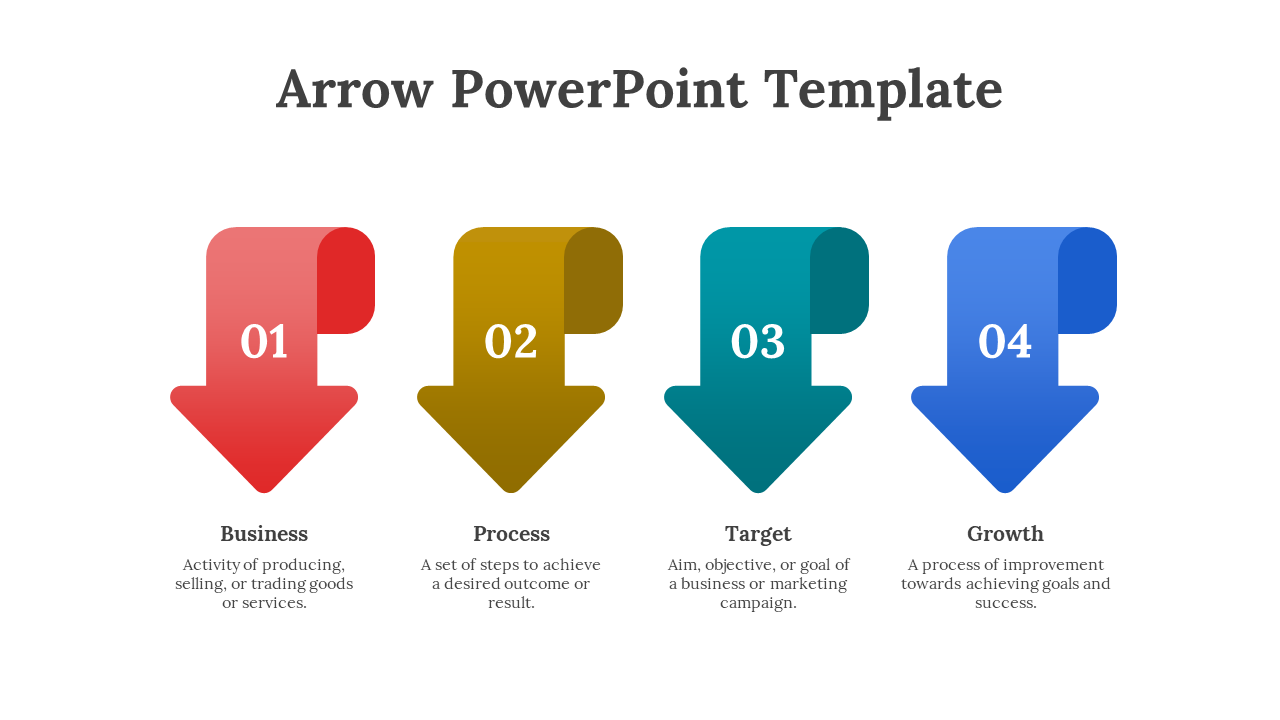 Arrow PowerPoint Template

01

Business

Activity of producing, selling, or trading goods or services.

02

Process

A set of steps to achieve a desired outcome or result.

03

Target

Aim, objective, or goal of a business or marketing campaign.

04

Growth

A process of improvement towards achieving goals and success.